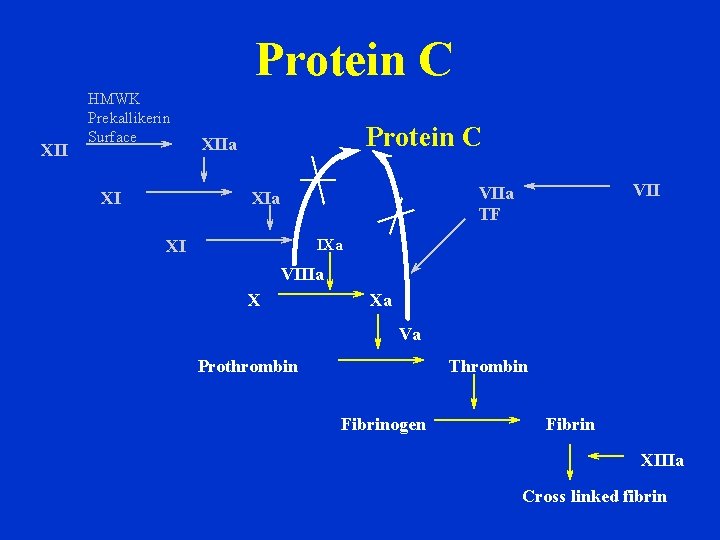 Protein C

HMWK
Prekallikerin
Surface

XII

XIIa

Protein C

XI

XIa

VIIa
TF

VII

XI

IXa

VIIIa

X

Xa

Va

Prothrombin

Thrombin

Fibrinogen

Fibrin

XIIIa

Cross linked fibrin